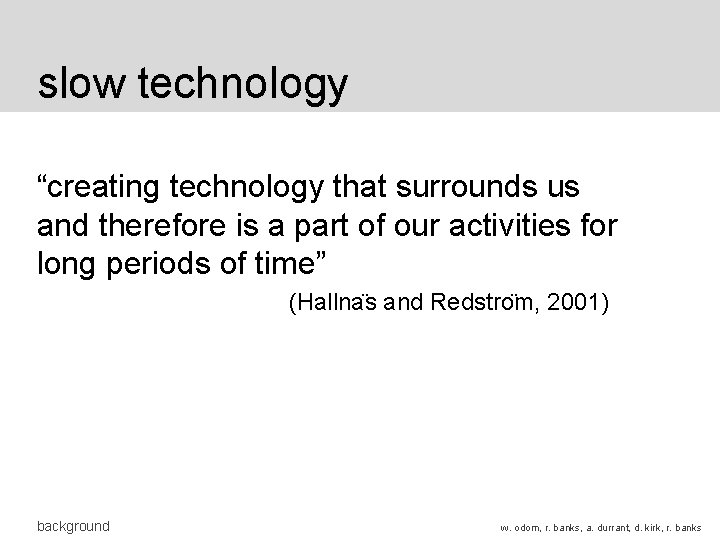 slow technology

“creating technology that surrounds us and therefore is a part of our activities for long periods of time”

(Hallnäs and Redström, 2001)

background

w. odom, r. banks, a. durrant, d. kirk, r. banks